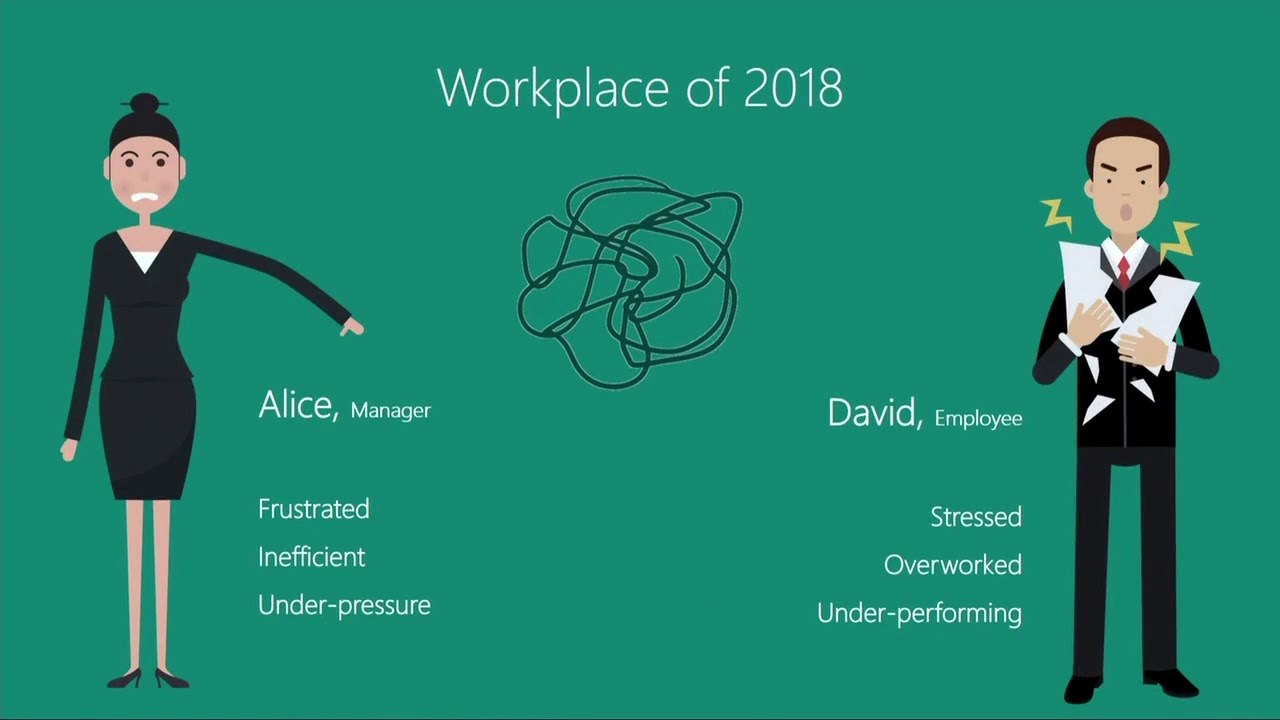 Workplace of 2018

Alice, Manager

Frustrated
Inefficient
Under-pressure

David, Employee

Stressed
Overworked
Under-performing